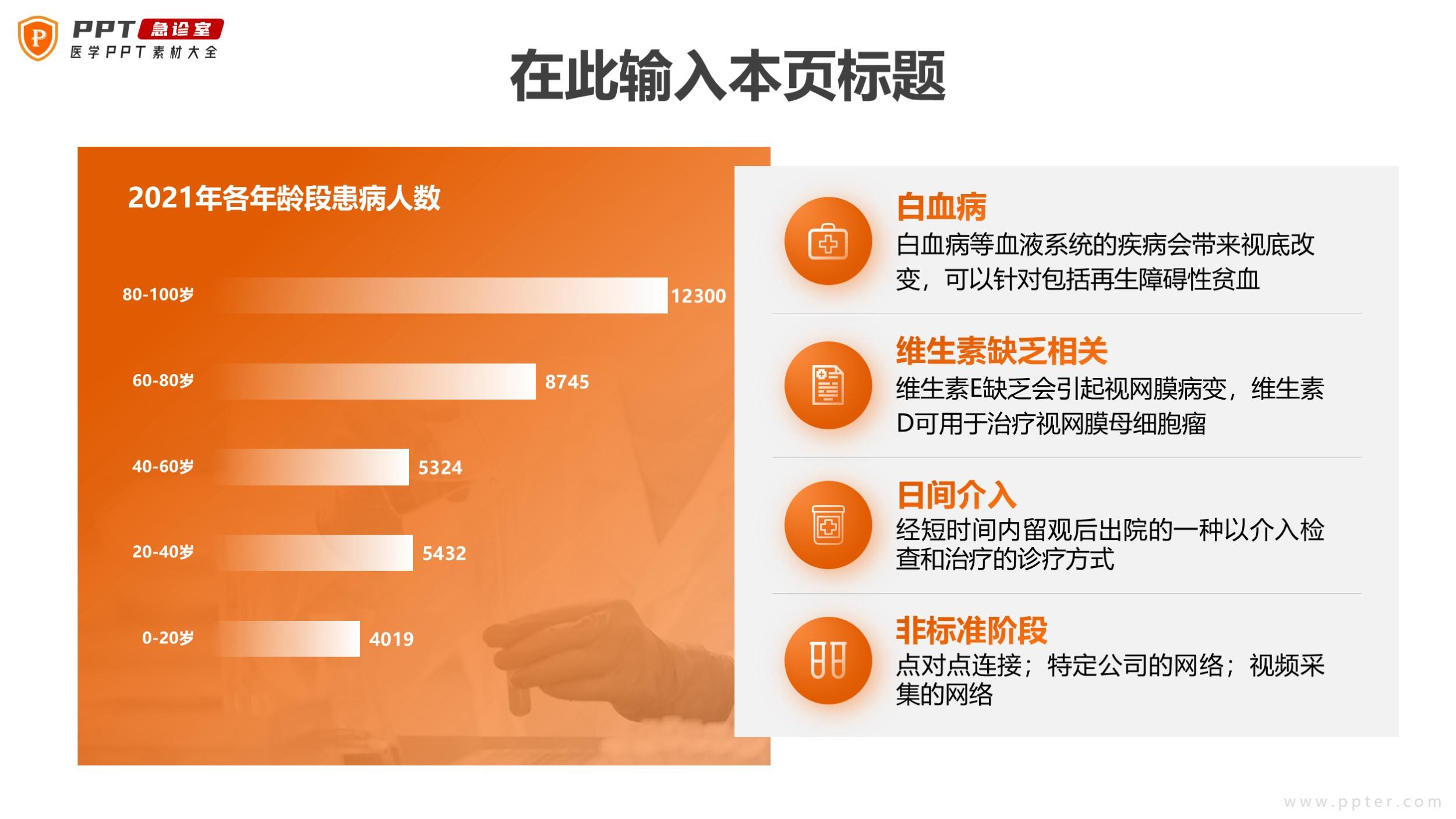 P PPT 急诊室
医学PPT素材大全

在此输入本页标题

2021年各年龄段患病人数

80-100岁 12300

60-80岁 8745

40-60岁 5324

20-40岁 5432

0-20岁 4019

白血病
白血病等血液系统的疾病会带来视底改变，可以针对包括再生障碍性贫血

维生素缺乏相关
维生素E缺乏会引起视网膜病变，维生素D可用于治疗视网膜母细胞瘤

日间介入
经短时间内留观后出院的一种以介入检查和治疗的诊疗方式

非标准阶段
点对点连接；特定公司的网络；视频采集的网络

www.ppter.com